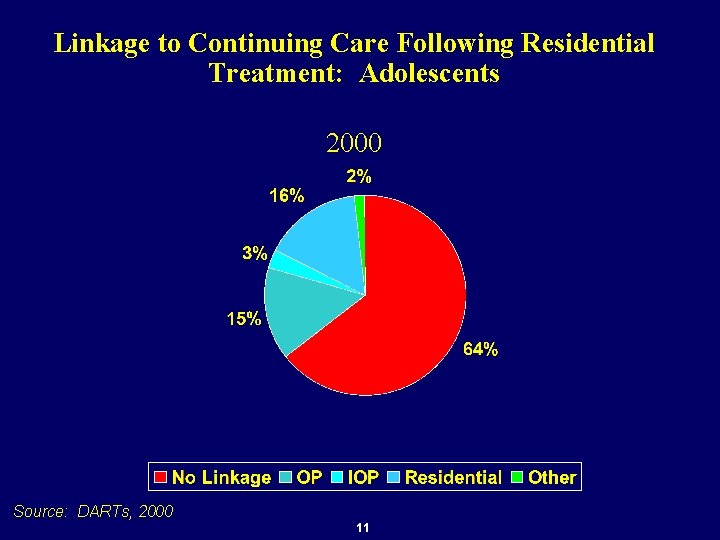 Linkage to Continuing Care Following Residential Treatment: Adolescents

2000

2%

16%

3%

15%

64%

No Linkage OP IOP Residential Other

Source: DARTs, 2000

11